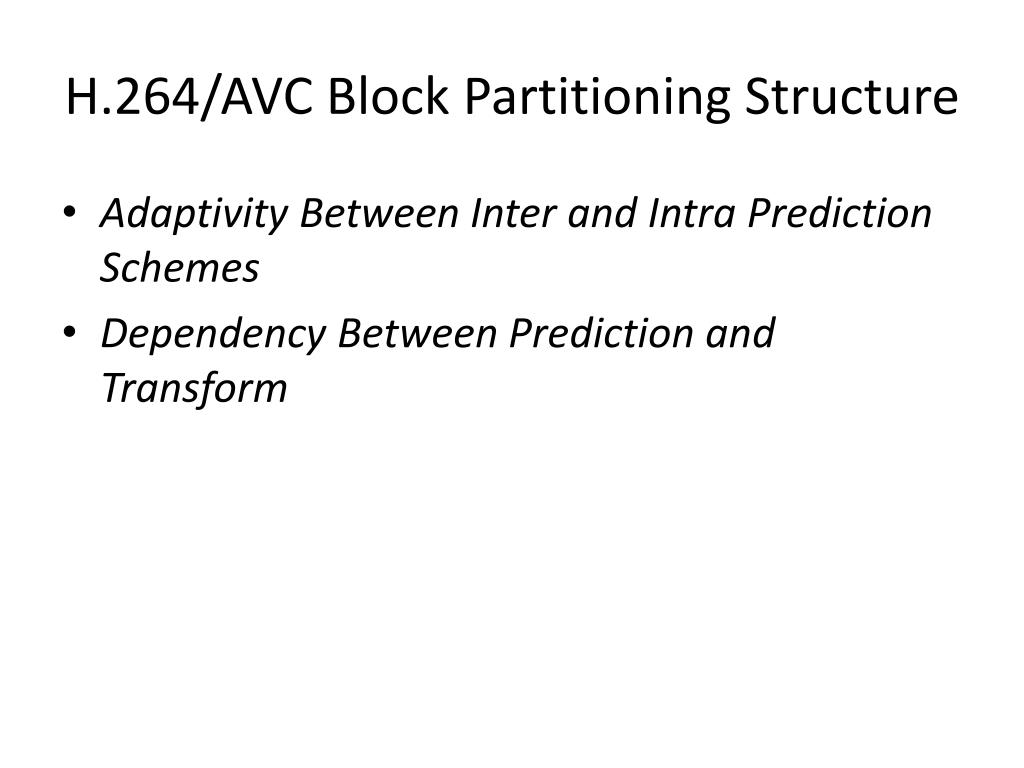 H.264/AVC Block Partitioning Structure

• Adaptivity Between Inter and Intra Prediction Schemes
• Dependency Between Prediction and Transform